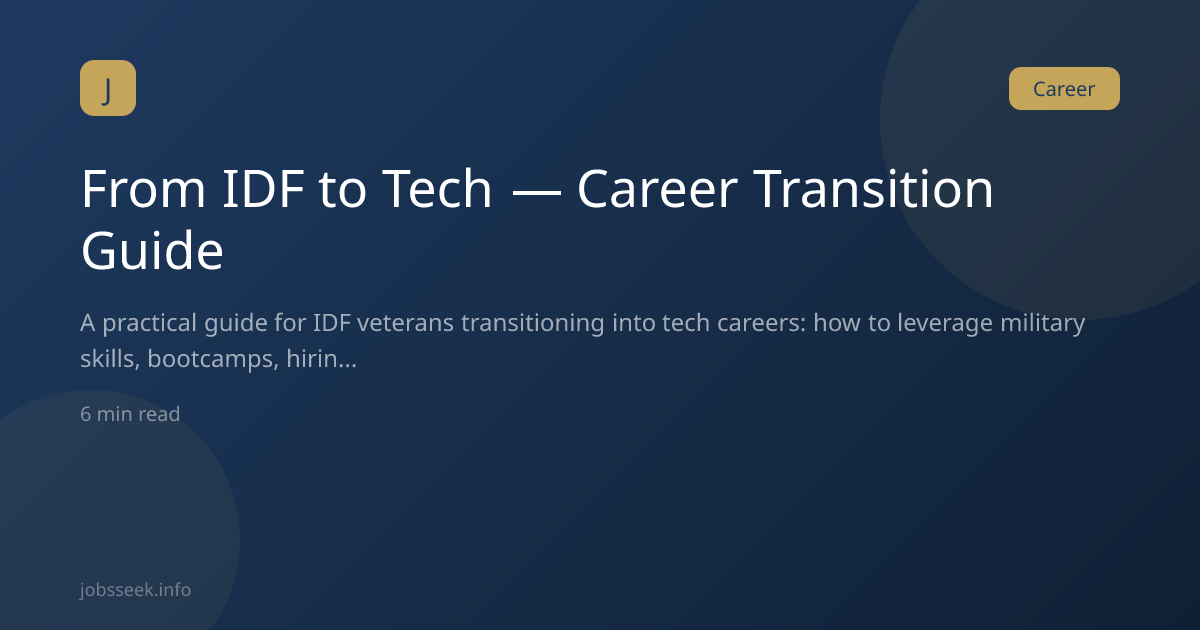 J

Career

From IDF to Tech — Career Transition Guide

A practical guide for IDF veterans transitioning into tech careers: how to leverage military skills, bootcamps, hirin...

6 min read

jobsseek.info